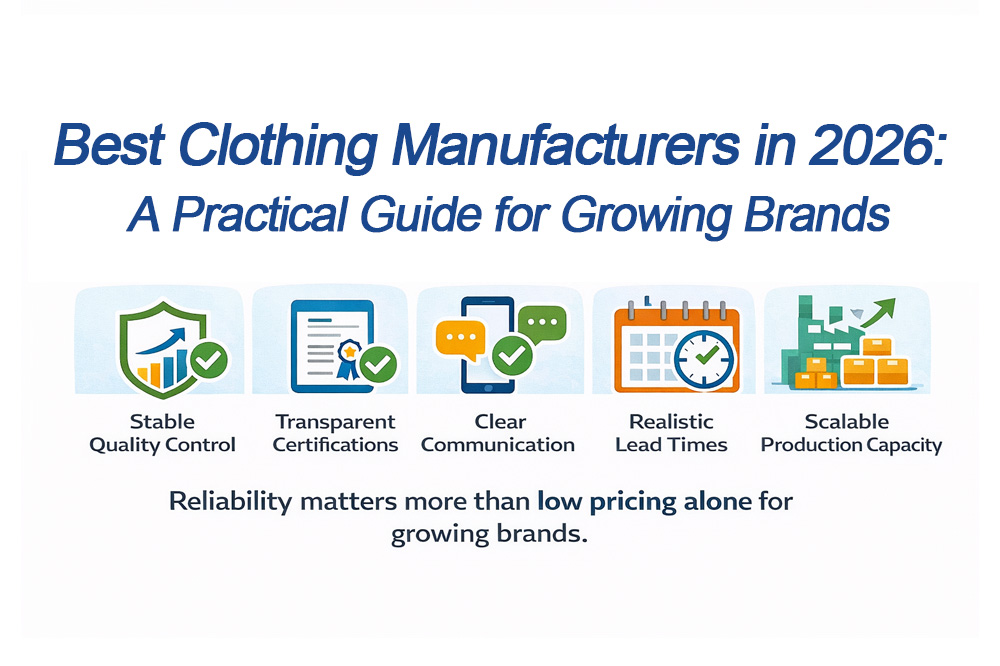 Best Clothing Manufacturers in 2026:
A Practical Guide for Growing Brands

Stable Quality Control

Transparent Certifications

Clear Communication

Realistic Lead Times

Scalable Production Capacity

Reliability matters more than low pricing alone for growing brands.